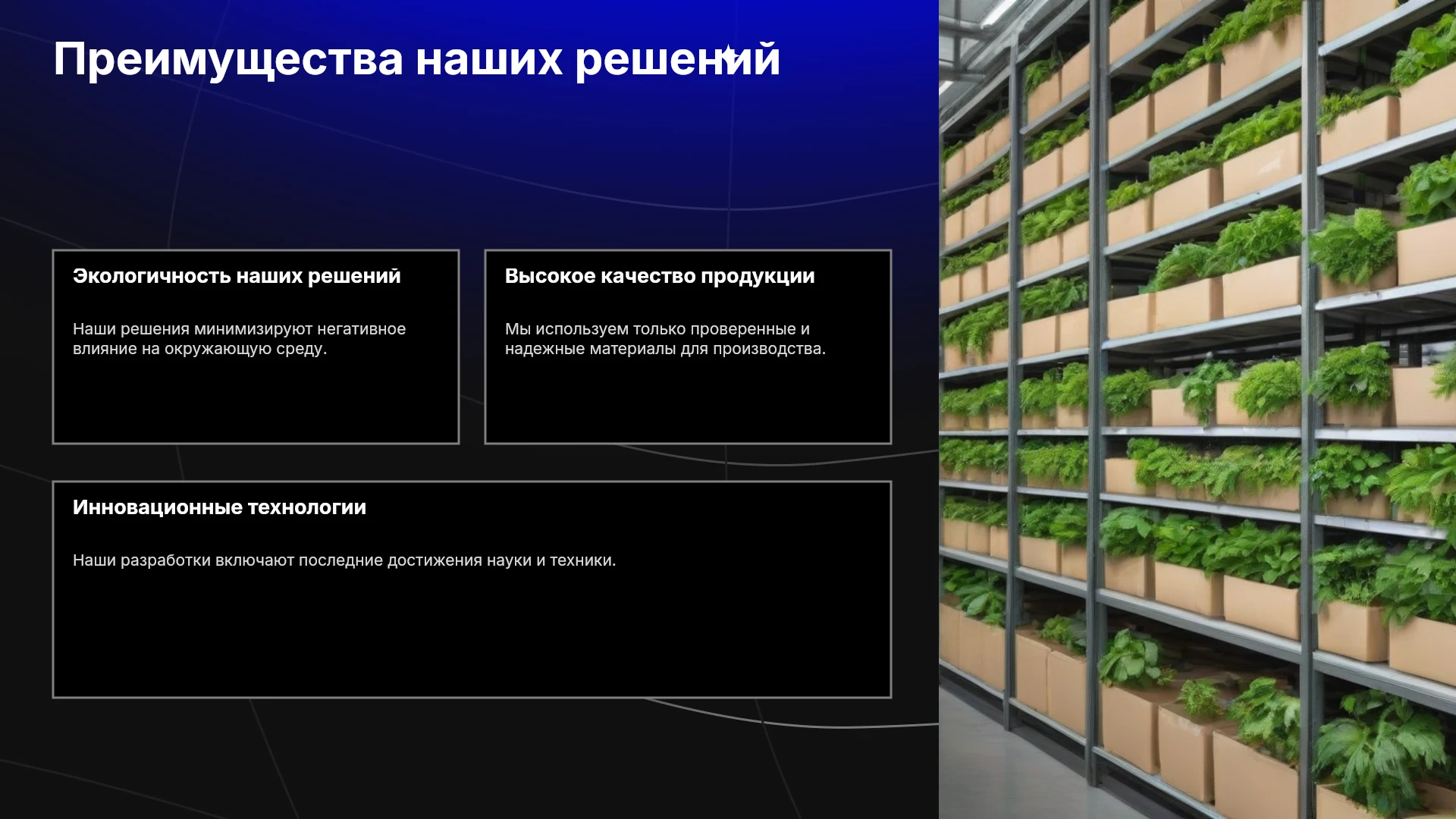 Преимущества наших решений

Экологичность наших решений

Наши решения минимизируют негативное влияние на окружающую среду.

Высокое качество продукции

Мы используем только проверенные и надежные материалы для производства.

Инновационные технологии

Наши разработки включают последние достижения науки и техники.